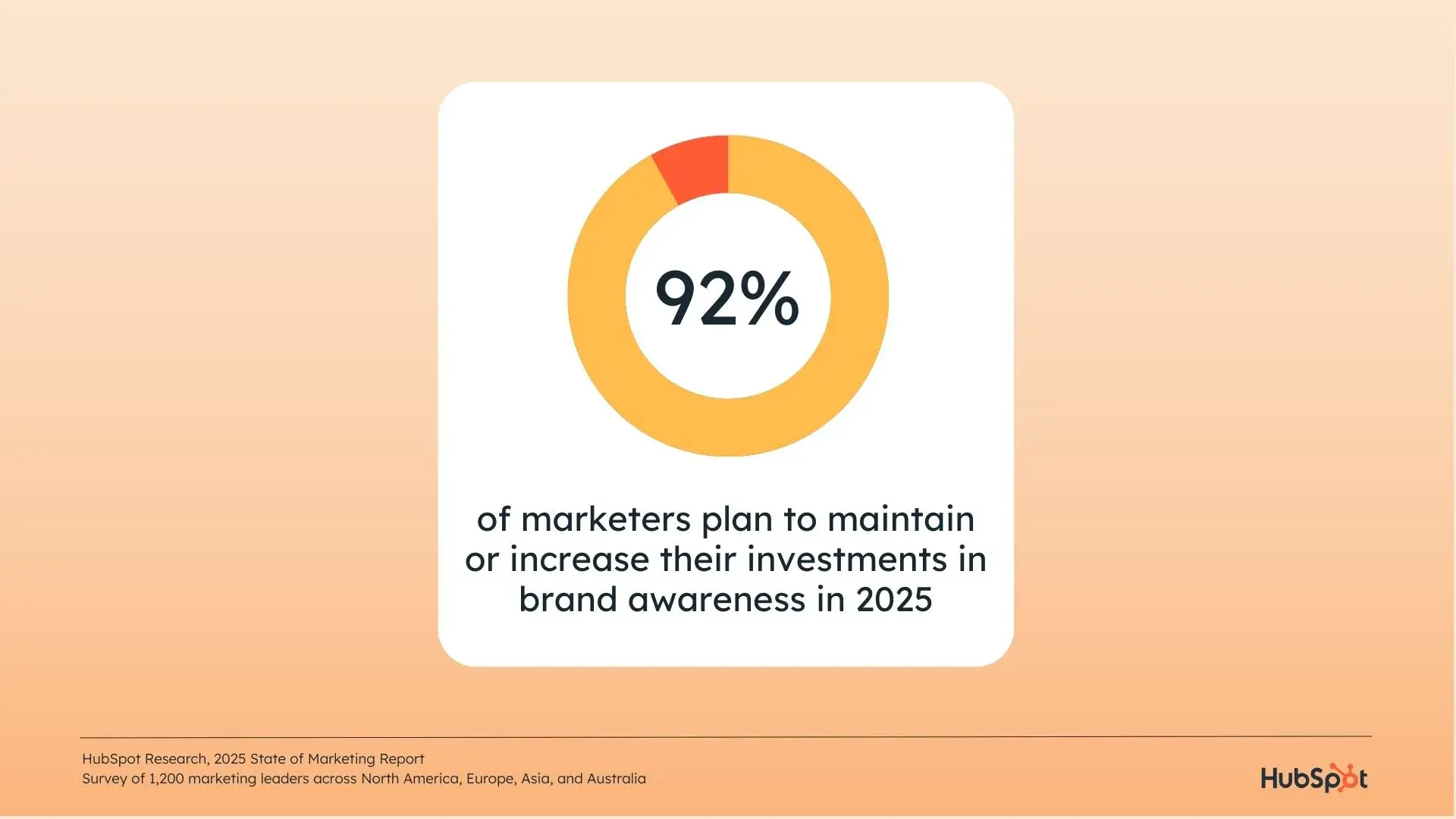 92%

of marketers plan to maintain or increase their investments in brand awareness in 2025

HubSpot Research, 2025 State of Marketing Report
Survey of 1,200 marketing leaders across North America, Europe, Asia, and Australia

HubSpot